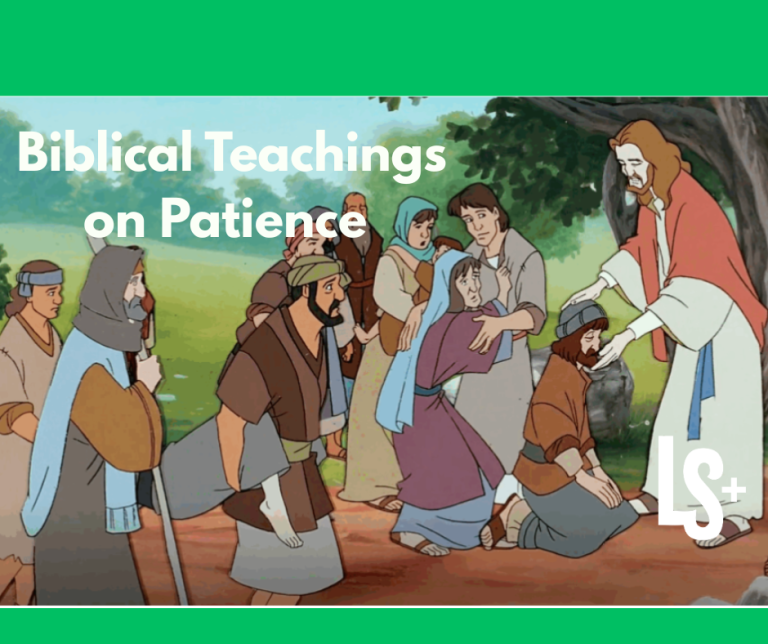 Biblical Teachings on Patience

LS+